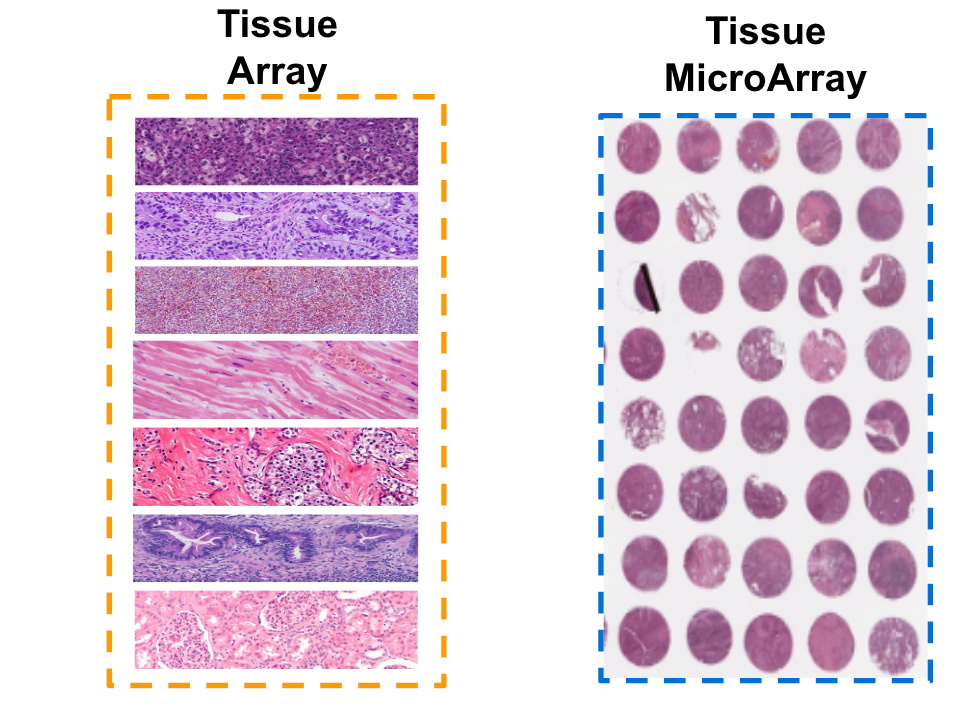 Tissue Array

Tissue MicroArray